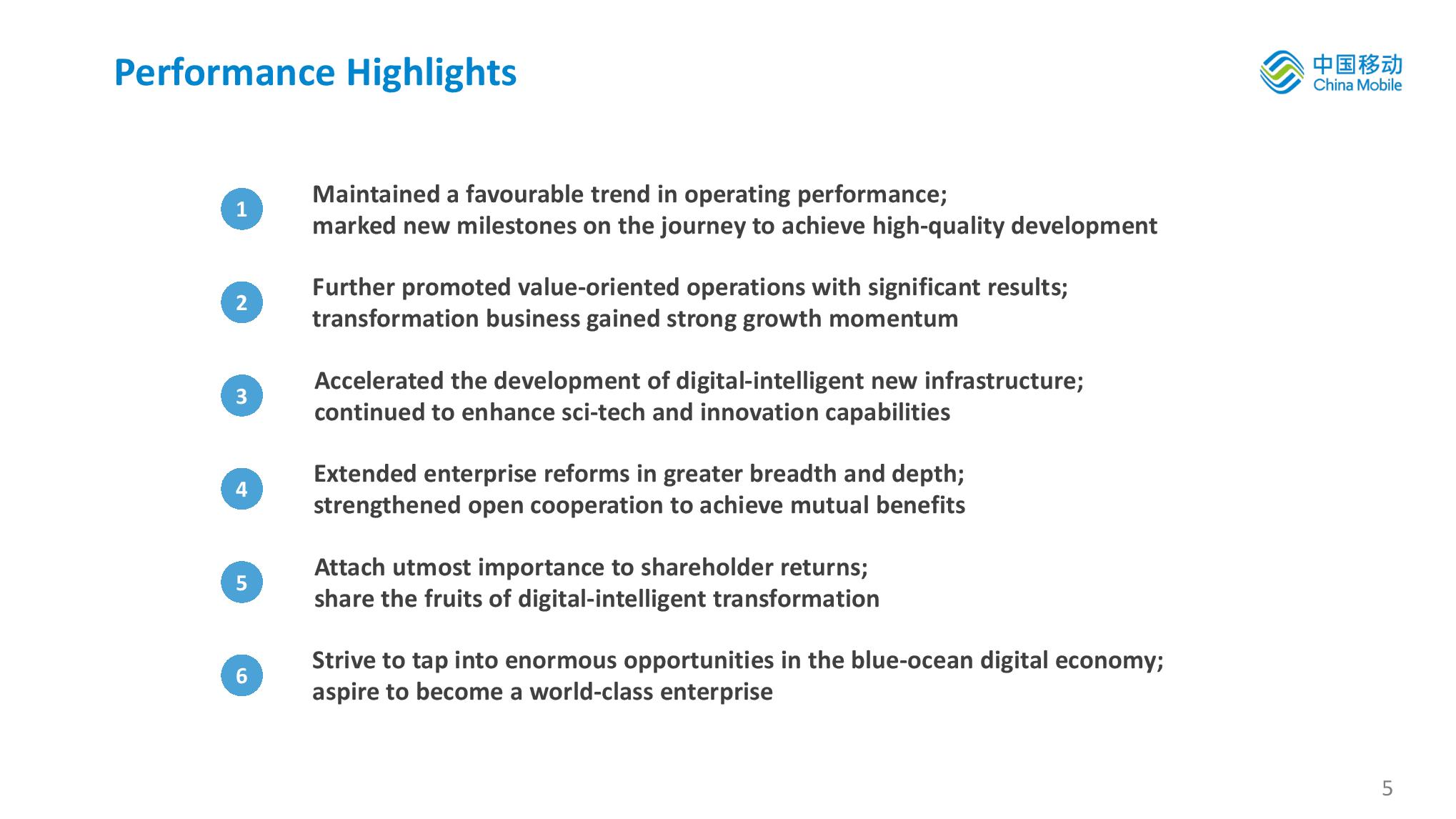 Performance Highlights

中国移动
China Mobile

1 Maintained a favourable trend in operating performance;
marked new milestones on the journey to achieve high-quality development

2 Further promoted value-oriented operations with significant results;
transformation business gained strong growth momentum

3 Accelerated the development of digital-intelligent new infrastructure;
continued to enhance sci-tech and innovation capabilities

4 Extended enterprise reforms in greater breadth and depth;
strengthened open cooperation to achieve mutual benefits

5 Attach utmost importance to shareholder returns;
share the fruits of digital-intelligent transformation

6 Strive to tap into enormous opportunities in the blue-ocean digital economy;
aspire to become a world-class enterprise

5